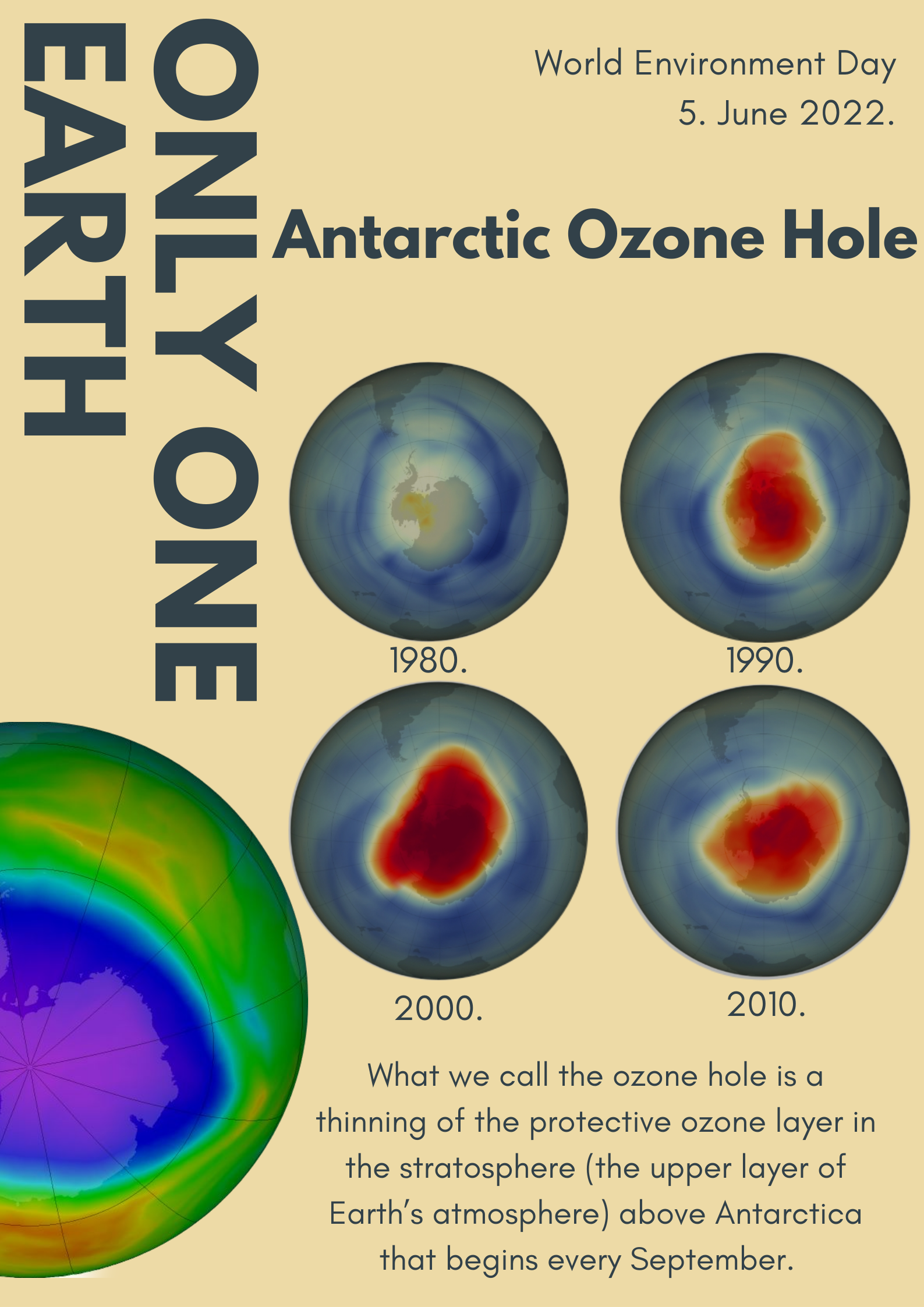 ONLY ONE EARTH

World Environment Day
5. June 2022.

Antarctic Ozone Hole

1980.

1990.

2000.

2010.

What we call the ozone hole is a thinning of the protective ozone layer in the stratosphere (the upper layer of Earth's atmosphere) above Antarctica that begins every September.